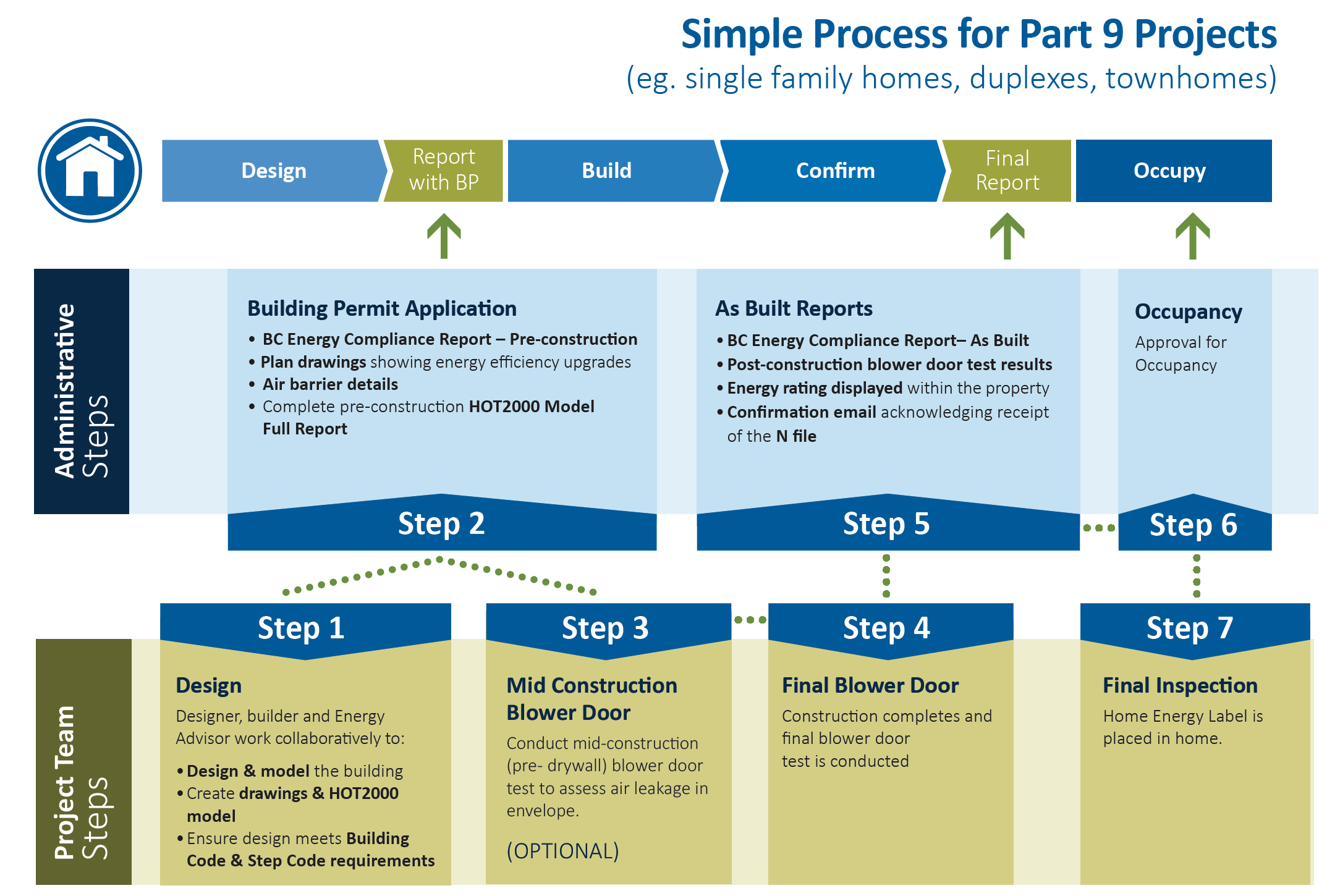 Simple Process for Part 9 Projects
(eg. single family homes, duplexes, townhomes)

Design

Report with BP

Build

Confirm

Final Report

Occupy

Administrative Steps

Building Permit Application
• BC Energy Compliance Report – Pre-construction
• Plan drawings showing energy efficiency upgrades
• Air barrier details
• Complete pre-construction HOT2000 Model Full Report

Step 2

As Built Reports
• BC Energy Compliance Report– As Built
• Post-construction blower door test results
• Energy rating displayed within the property
• Confirmation email acknowledging receipt of the N file

Step 5

Occupancy
Approval for Occupancy

Step 6

Project Team Steps

Step 1

Design
Designer, builder and Energy Advisor work collaboratively to:
• Design & model the building
• Create drawings & HOT2000 model
• Ensure design meets Building Code & Step Code requirements

Step 3

Mid Construction Blower Door
Conduct mid-construction (pre- drywall) blower door test to assess air leakage in envelope.

(OPTIONAL)

Step 4

Final Blower Door
Construction completes and final blower door test is conducted

Step 7

Final Inspection
Home Energy Label is placed in home.